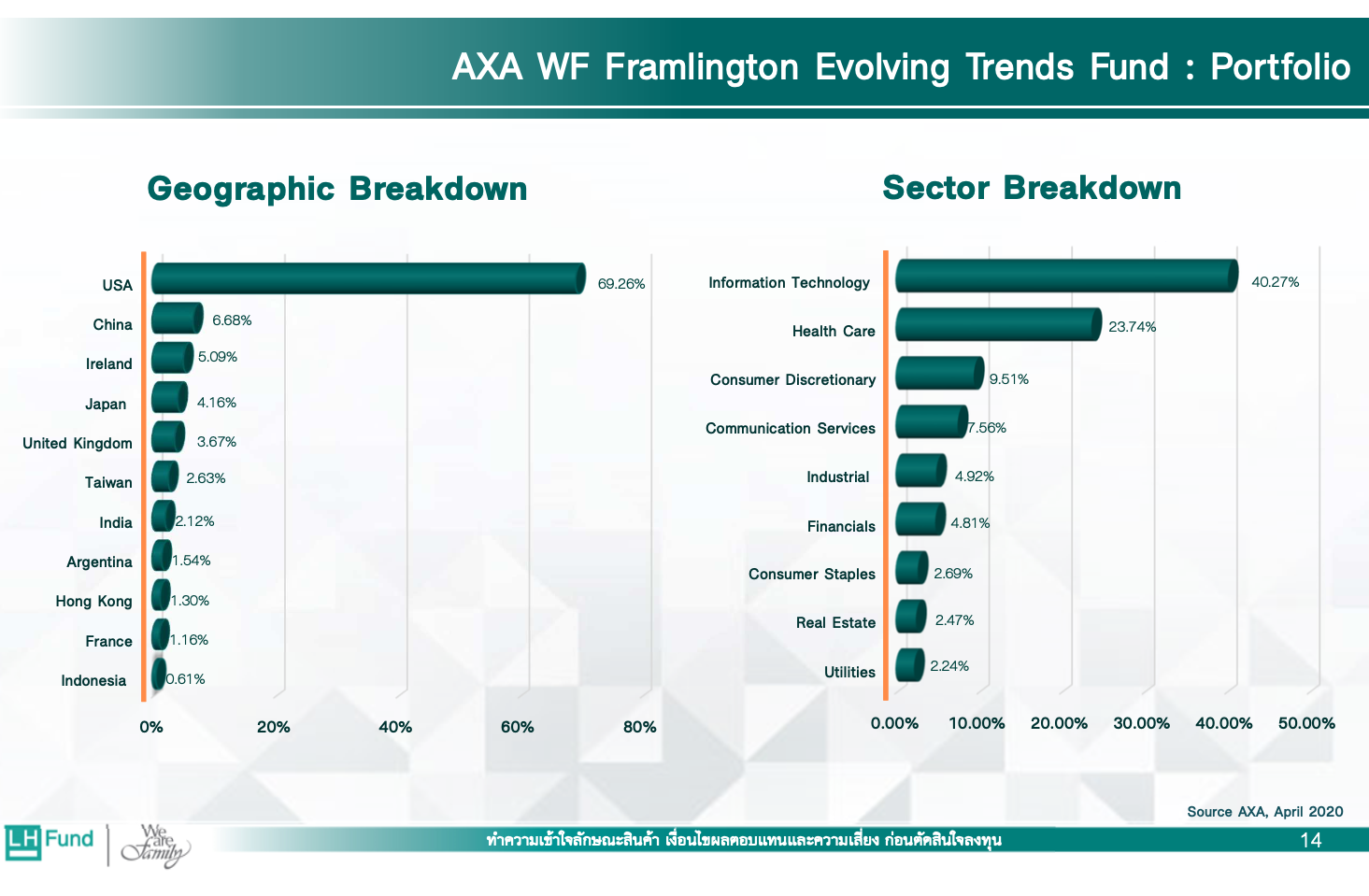 AXA WF Framlington Evolving Trends Fund : Portfolio

Geographic Breakdown

USA 69.26%
China 6.68%
Ireland 5.09%
Japan 4.16%
United Kingdom 3.67%
Taiwan 2.63%
India 2.12%
Argentina 1.54%
Hong Kong 1.30%
France 1.16%
Indonesia 0.61%

0% 20% 40% 60% 80%

Sector Breakdown

Information Technology 40.27%
Health Care 23.74%
Consumer Discretionary 9.51%
Communication Services 7.56%
Industrial 4.92%
Financials 4.81%
Consumer Staples 2.69%
Real Estate 2.47%
Utilities 2.24%

0.00% 10.00% 20.00% 30.00% 40.00% 50.00%

Source AXA, April 2020

LH Fund We are Family

ทำความเข้าใจลักษณะสินค้า เงื่อนไขผลตอบแทนและความเสี่ยง ก่อนตัดสินใจลงทุน

14